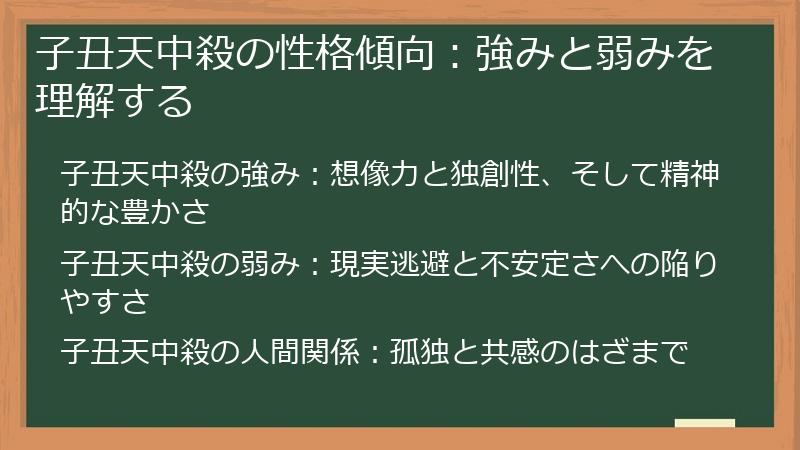 子丑天中殺の性格傾向：強みと弱みを理解する

子丑天中殺の強み：想像力と独創性、そして精神的な豊かさ

子丑天中殺の弱み：現実逃避と不安定さへの陥りやすさ

子丑天中殺の人間関係：孤独と共感のはざまで